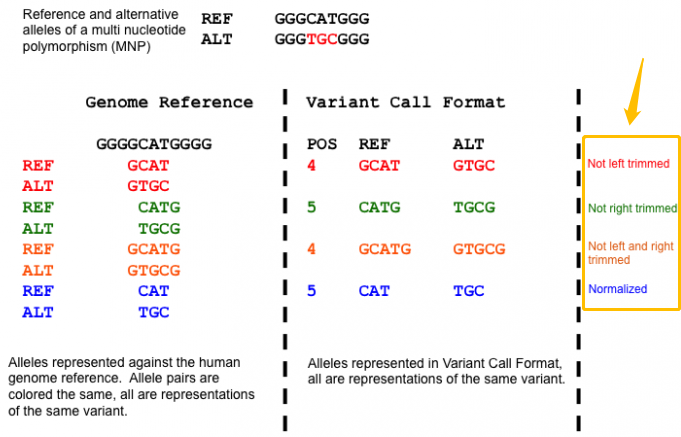 Reference and alternative alleles of a multi nucleotide polymorphism (MNP)

REF GGGCATGGG
ALT GGGTGCGGG

Genome Reference

GGGGCATGGGG
REF GCAT
ALT GTGC
REF CATG
ALT TGCG
REF GCATG
ALT GTGCG
REF CAT
ALT TGC

Alleles represented against the human genome reference. Allele pairs are colored the same, all are representations of the same variant.

Variant Call Format

| POS | REF | ALT |
|---|---|---|
| 4 | GCAT | GTGC |
| 5 | CATG | TGCG |
| 4 | GCATG | GTGCG |
| 5 | CAT | TGC |

Alleles represented in Variant Call Format, all are representations of the same variant.

Not left trimmed
Not right trimmed
Not left and right trimmed
Normalized